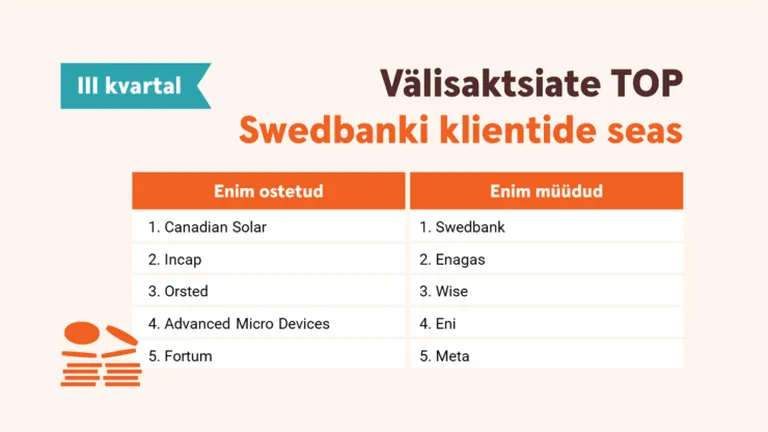 III kvartal

Välisaktsiate TOP
Swedbanki klientide seas

| Enim ostetud | Enim müüdud |
|---|---|
| 1. Canadian Solar | 1. Swedbank |
| 2. Incap | 2. Enagas |
| 3. Orsted | 3. Wise |
| 4. Advanced Micro Devices | 4. Eni |
| 5. Fortum | 5. Meta |